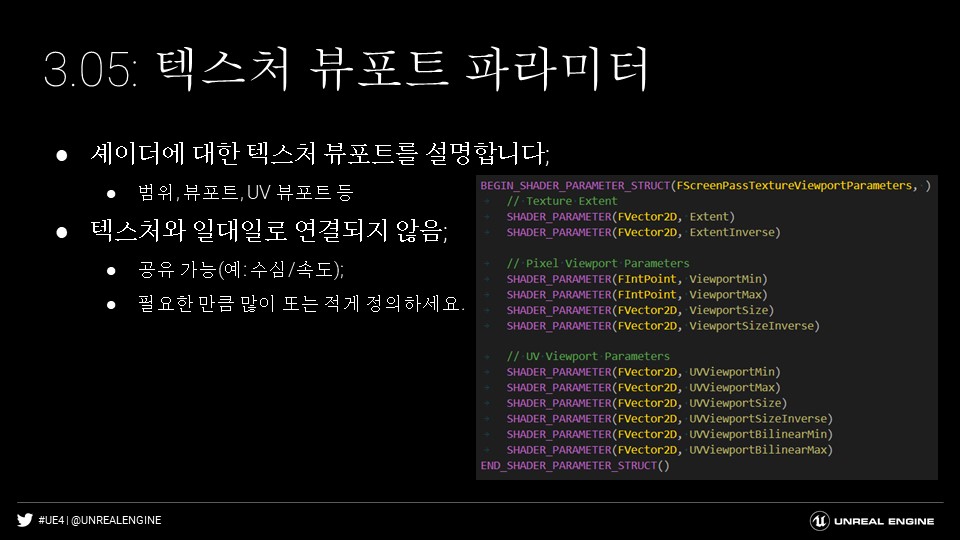 3.05: 텍스처 뷰포트 파라미터

● 셰이더에 대한 텍스처 뷰포트를 설명합니다;
  ● 범위, 뷰포트, UV 뷰포트 등
● 텍스처와 일대일로 연결되지 않음;
  ● 공유 가능(예: 수심/속도);
  ● 필요한 만큼 많이 또는 적게 정의하세요.

BEGIN_SHADER_PARAMETER_STRUCT(FScreenPassTextureViewportParameters, )
// Texture Extent
SHADER_PARAMETER(FVector2D, Extent)
SHADER_PARAMETER(FVector2D, ExtentInverse)

// Pixel Viewport Parameters
SHADER_PARAMETER(FIntPoint, ViewportMin)
SHADER_PARAMETER(FIntPoint, ViewportMax)
SHADER_PARAMETER(FVector2D, ViewportSize)
SHADER_PARAMETER(FVector2D, ViewportSizeInverse)

// UV Viewport Parameters
SHADER_PARAMETER(FVector2D, UVViewportMin)
SHADER_PARAMETER(FVector2D, UVViewportMax)
SHADER_PARAMETER(FVector2D, UVViewportSize)
SHADER_PARAMETER(FVector2D, UVViewportSizeInverse)
SHADER_PARAMETER(FVector2D, UVViewportBilinearMin)
SHADER_PARAMETER(FVector2D, UVViewportBilinearMax)
END_SHADER_PARAMETER_STRUCT()

#UE4 | @UNREALENGINE

UNREAL ENGINE